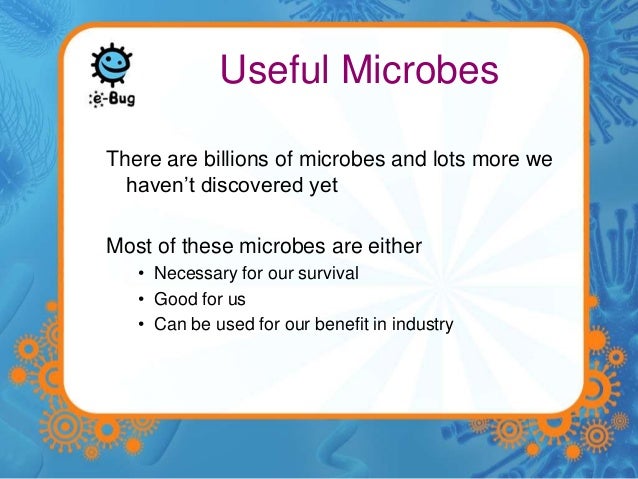 e-Bug

Useful Microbes

There are billions of microbes and lots more we haven't discovered yet

Most of these microbes are either
• Necessary for our survival
• Good for us
• Can be used for our benefit in industry